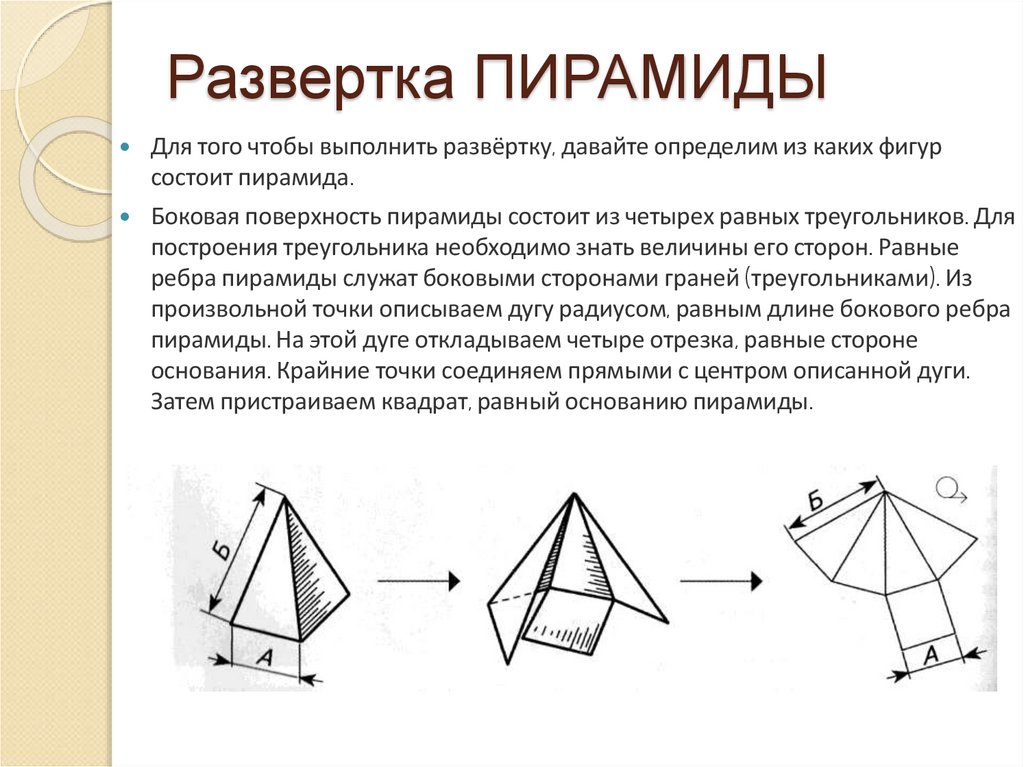 Развертка ПИРАМИДЫ

Для того чтобы выполнить развёртку, давайте определим из каких фигур состоит пирамида.

Боковая поверхность пирамиды состоит из четырех равных треугольников. Для построения треугольника необходимо знать величины его сторон. Равные ребра пирамиды служат боковыми сторонами граней (треугольниками). Из произвольной точки описываем дугу радиусом, равным длине бокового ребра пирамиды. На этой дуге откладываем четыре отрезка, равные стороне основания. Крайние точки соединяем прямыми с центром описанной дуги. Затем пристраиваем квадрат, равный основанию пирамиды.

Б
А
Б
А